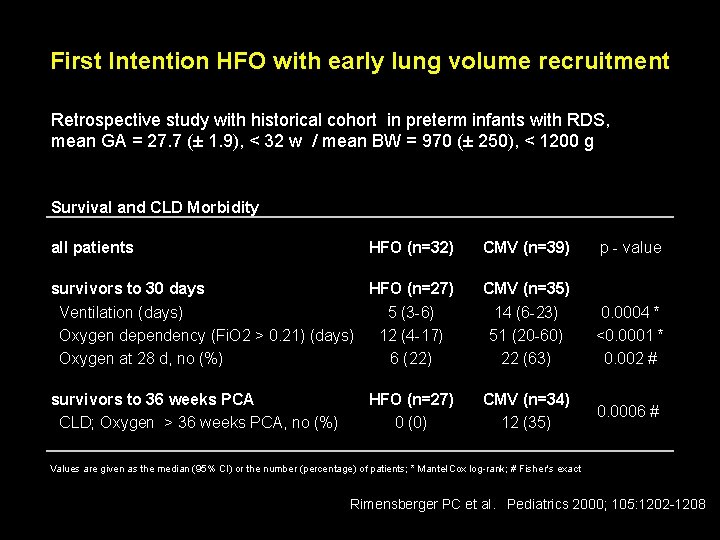 First Intention HFO with early lung volume recruitment

Retrospective study with historical cohort in preterm infants with RDS, mean GA = 27.7 (± 1.9), < 32 w / mean BW = 970 (± 250), < 1200 g

Survival and CLD Morbidity

| all patients | HFO (n=32) | CMV (n=39) | p - value |
|---|---|---|---|
| survivors to 30 days | HFO (n=27) | CMV (n=35) | |
| Ventilation (days) | 5 (3-6) | 14 (6-23) | 0.0004 * |
| Oxygen dependency (FiO2 > 0.21) (days) | 12 (4-17) | 51 (20-60) | <0.0001 * |
| Oxygen at 28 d, no (%) | 6 (22) | 22 (63) | 0.002 # |
| survivors to 36 weeks PCA | HFO (n=27) | CMV (n=34) | 0.0006 # |
| CLD; Oxygen > 36 weeks PCA, no (%) | 0 (0) | 12 (35) | |

Values are given as the median (95% CI) or the number (percentage) of patients; * Mantel Cox log-rank; # Fisher's exact

Rimensberger PC et al. Pediatrics 2000; 105:1202-1208